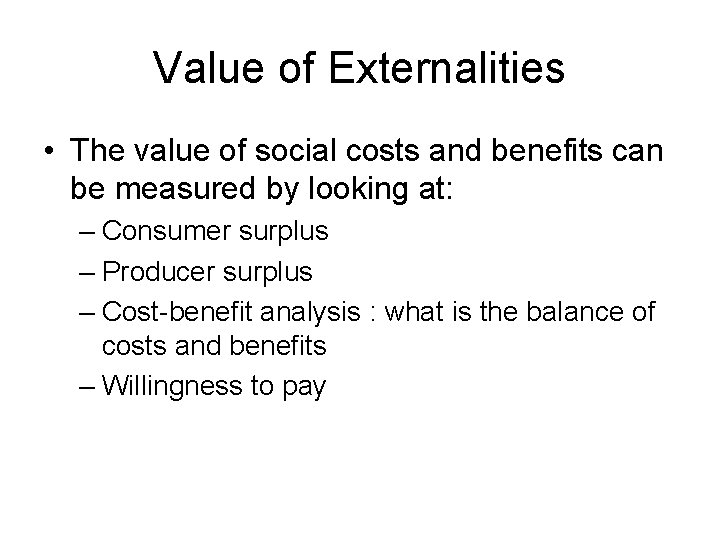 Value of Externalities

• The value of social costs and benefits can be measured by looking at:
– Consumer surplus
– Producer surplus
– Cost-benefit analysis : what is the balance of costs and benefits
– Willingness to pay